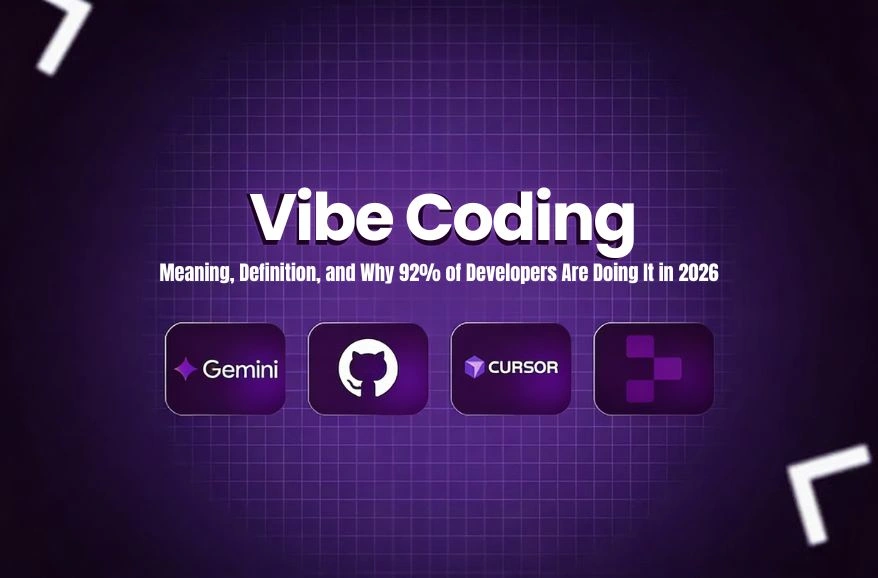 Vibe Coding

Meaning, Definition, and Why 92% of Developers Are Doing It in 2026

Gemini

CURSOR